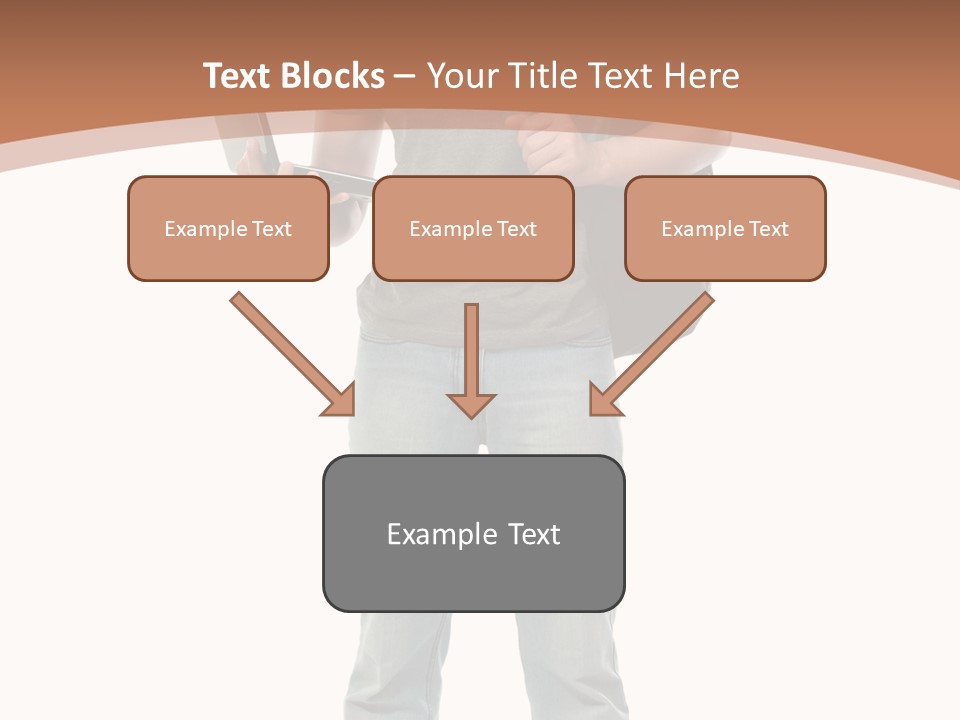 Text Blocks – Your Title Text Here

Example Text

Example Text

Example Text

Example Text